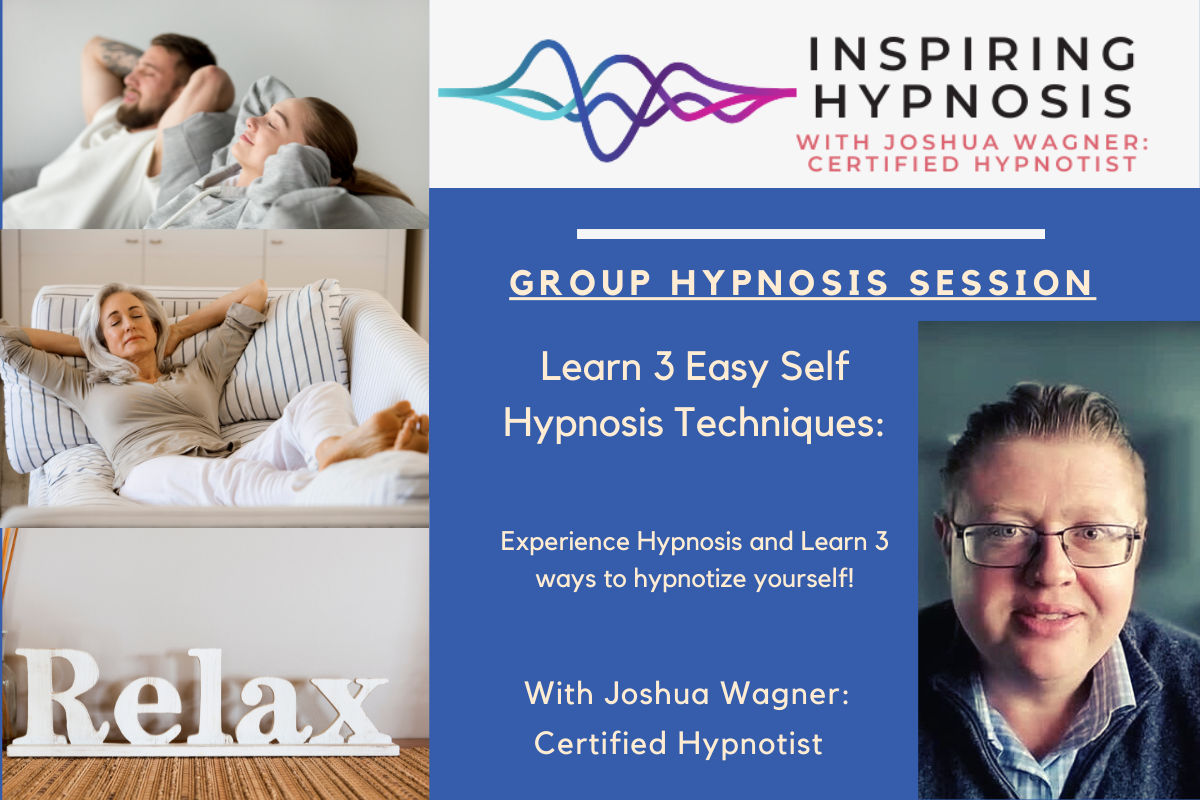 INSPIRING HYPNOSIS
WITH JOSHUA WAGNER: CERTIFIED HYPNOTIST

GROUP HYPNOSIS SESSION

Learn 3 Easy Self Hypnosis Techniques:

Experience Hypnosis and Learn 3 ways to hypnotize yourself!

With Joshua Wagner: Certified Hypnotist

Relax